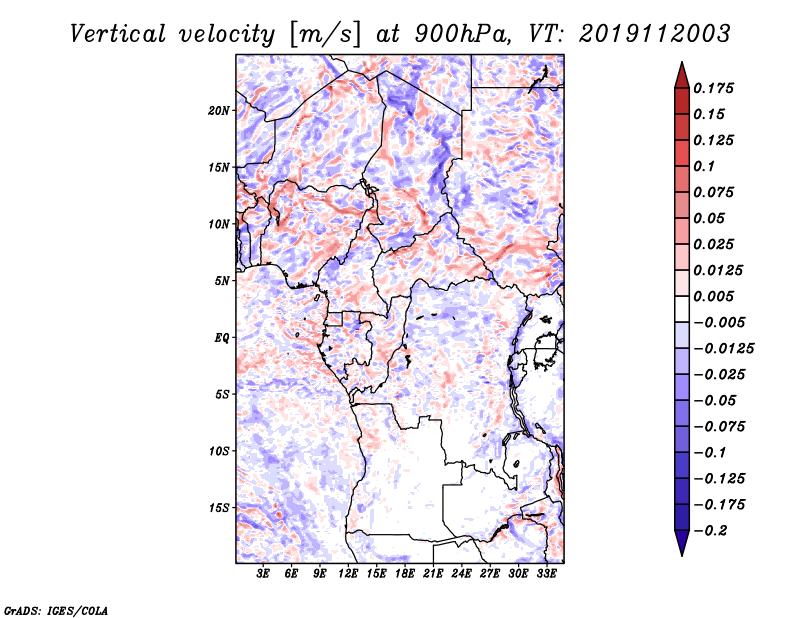 Vertical velocity [m/s] at 900hPa, VT: 2019112003

20N
15N
10N
5N
EQ
5S
10S
15S

3E 6E 9E 12E 15E 18E 21E 24E 27E 30E 33E

0.175
0.15
0.125
0.1
0.075
0.05
0.025
0.0125
0.005
−0.005
−0.0125
−0.025
−0.05
−0.075
−0.1
−0.125
−0.175
−0.2

GrADS: IGES/COLA